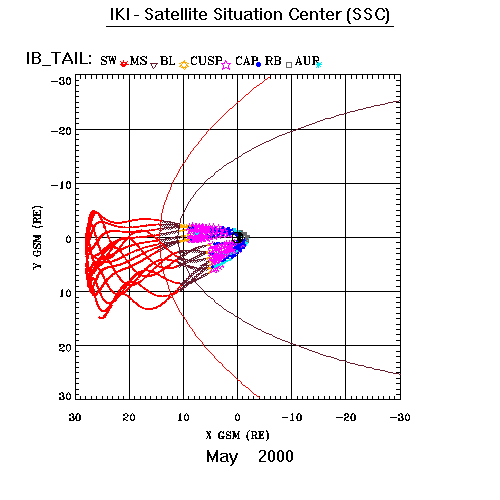 IKI - Satellite Situation Center (SSC)

IB_TAIL: SW MS BL CUSP CAP RB AUR

-30
-20
-10
0
10
20
30

Y GSM (RE)

30 20 10 0 -10 -20 -30

X GSM (RE)

May 2000